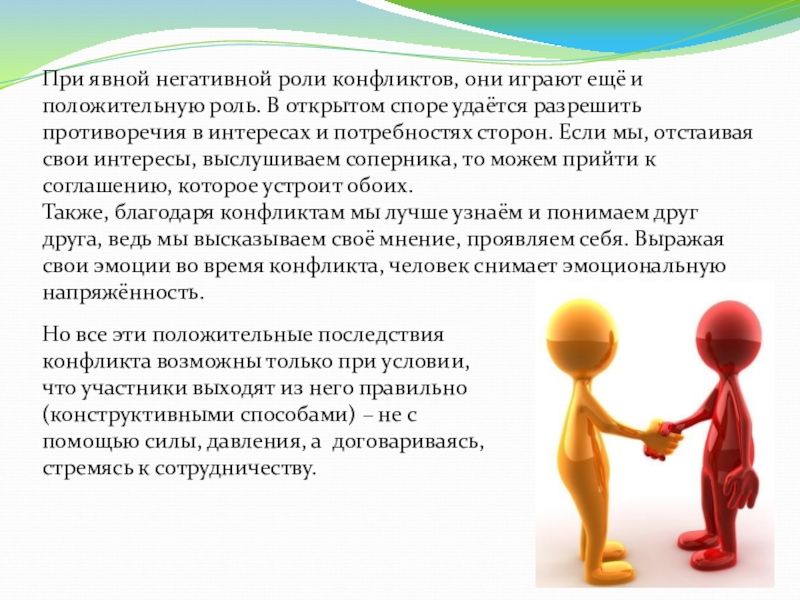 При явной негативной роли конфликтов, они играют ещё и положительную роль. В открытом споре удаётся разрешить противоречия в интересах и потребностях сторон. Если мы, отстаивая свои интересы, выслушиваем соперника, то можем прийти к соглашению, которое устроит обоих.
Также, благодаря конфликтам мы лучше узнаём и понимаем друг друга, ведь мы высказываем своё мнение, проявляем себя. Выражая свои эмоции во время конфликта, человек снимает эмоциональную напряжённость.

Но все эти положительные последствия конфликта возможны только при условии, что участники выходят из него правильно (конструктивными способами) – не с помощью силы, давления, а договариваясь, стремясь к сотрудничеству.